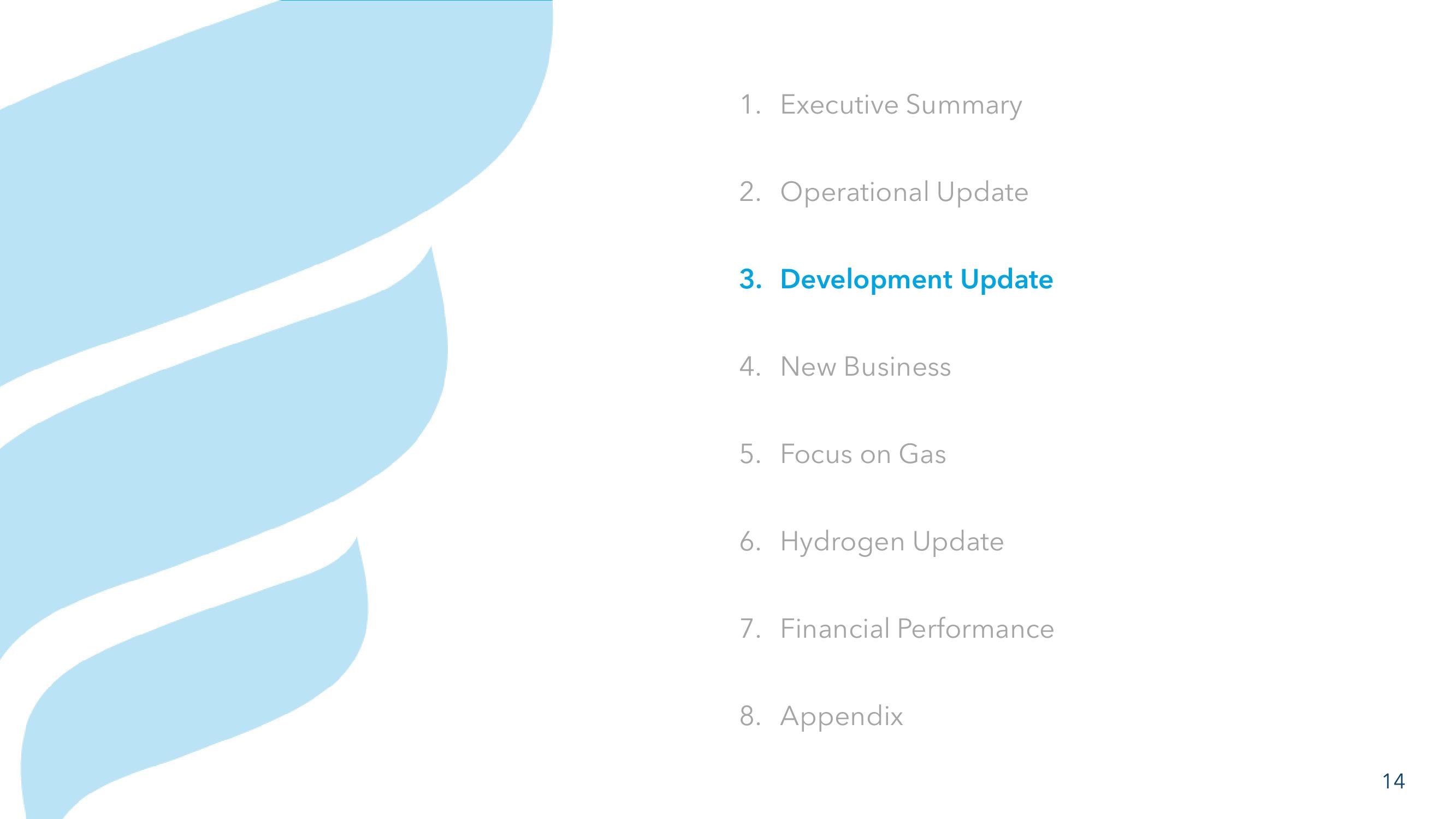 1. Executive Summary

2. Operational Update

3. Development Update

4. New Business

5. Focus on Gas

6. Hydrogen Update

7. Financial Performance

8. Appendix

14